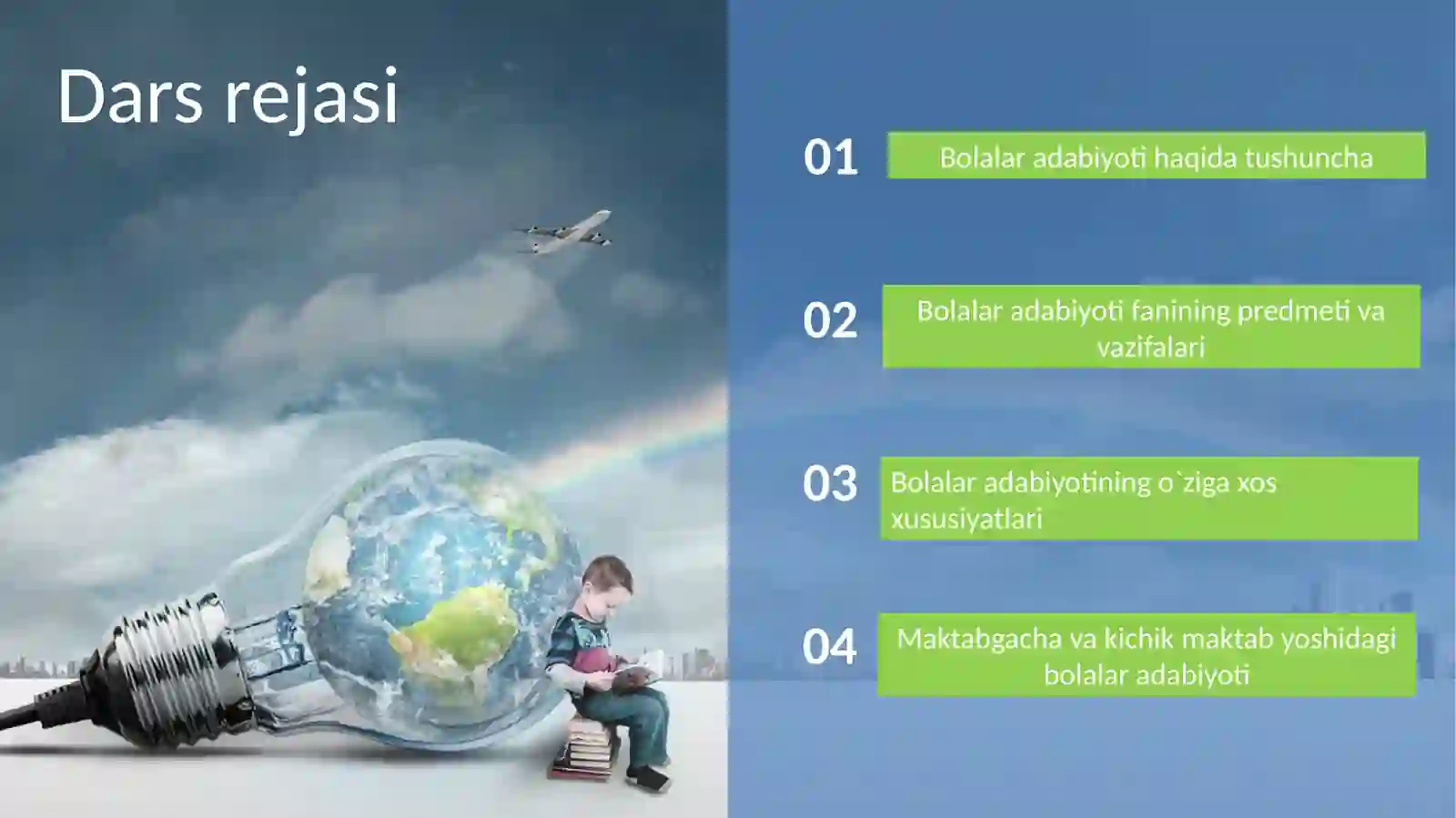 Dars rejasi

01 Bolalar adabiyoti haqida tushuncha

02 Bolalar adabiyoti fanining predmeti va vazifalari

03 Bolalar adabiyotining o`ziga xos xususiyatlari

04 Maktabgacha va kichik maktab yoshidagi bolalar adabiyoti